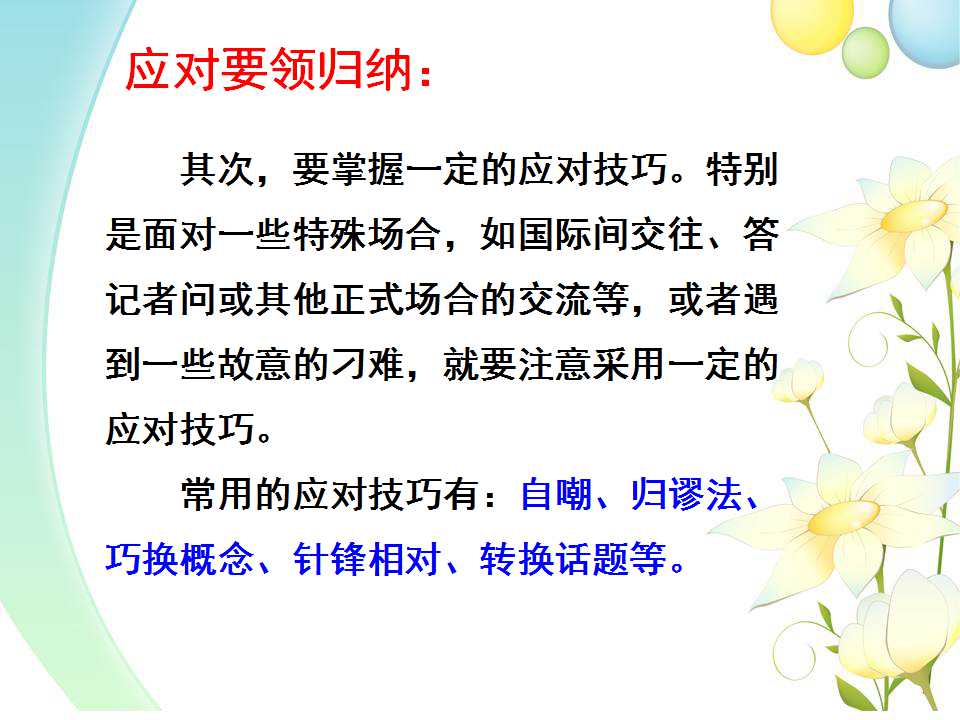 应对要领归纳：

其次，要掌握一定的应对技巧。特别是面对一些特殊场合，如国际间交往、答记者问或其他正式场合的交流等，或者遇到一些故意的刁难，就要注意采用一定的应对技巧。

常用的应对技巧有：自嘲、归谬法、巧换概念、针锋相对、转换话题等。